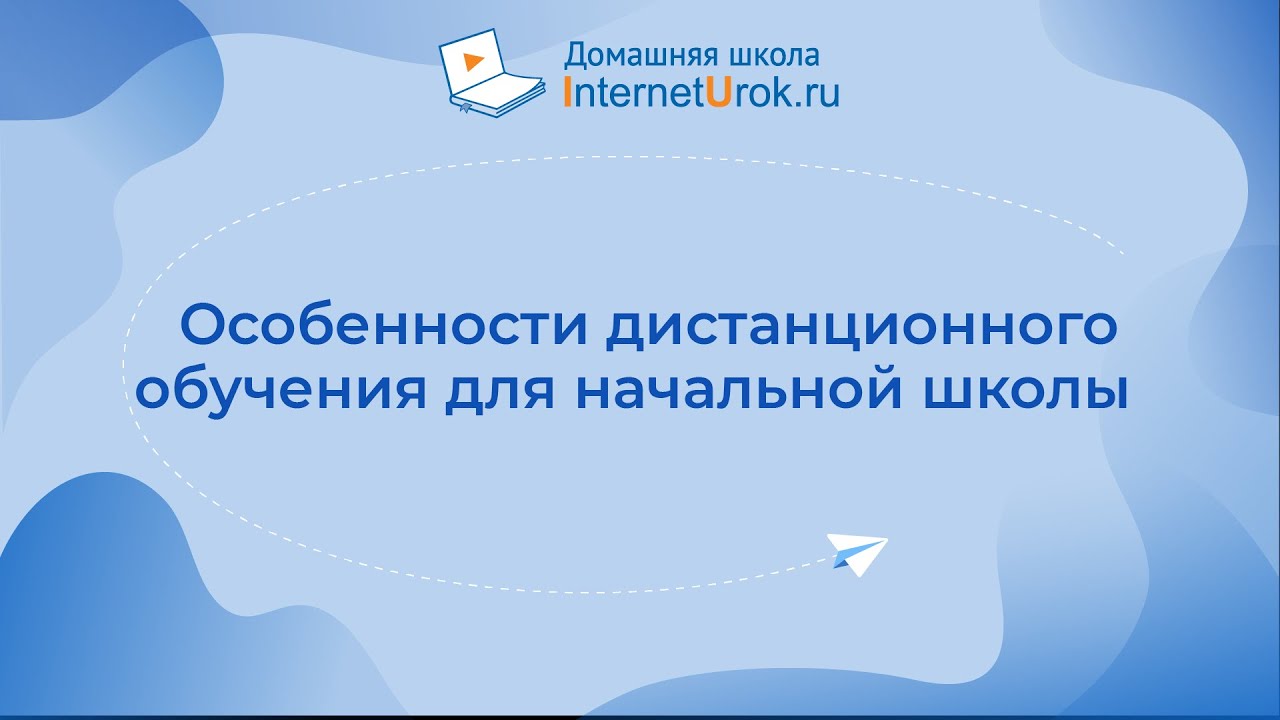 Домашняя школа
InternetUrok.ru

Особенности дистанционного обучения для начальной школы